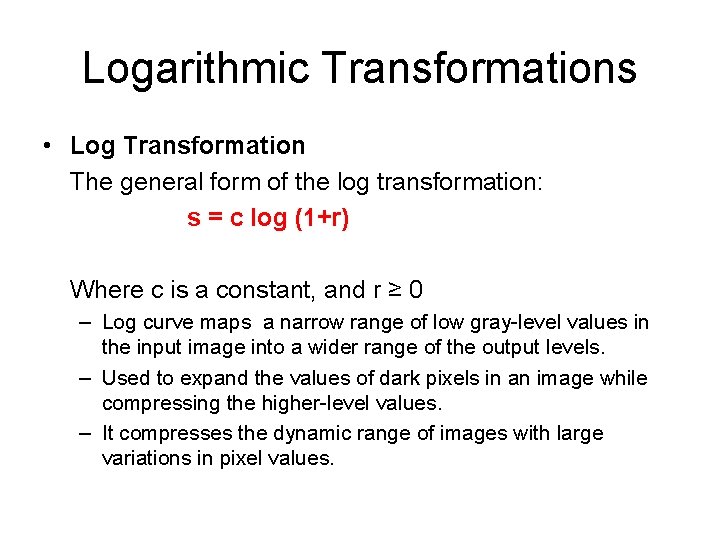 Logarithmic Transformations

• Log Transformation
The general form of the log transformation:
$s = c \log (1+r)$

Where c is a constant, and $r \geq 0$
– Log curve maps a narrow range of low gray-level values in the input image into a wider range of the output levels.
– Used to expand the values of dark pixels in an image while compressing the higher-level values.
– It compresses the dynamic range of images with large variations in pixel values.